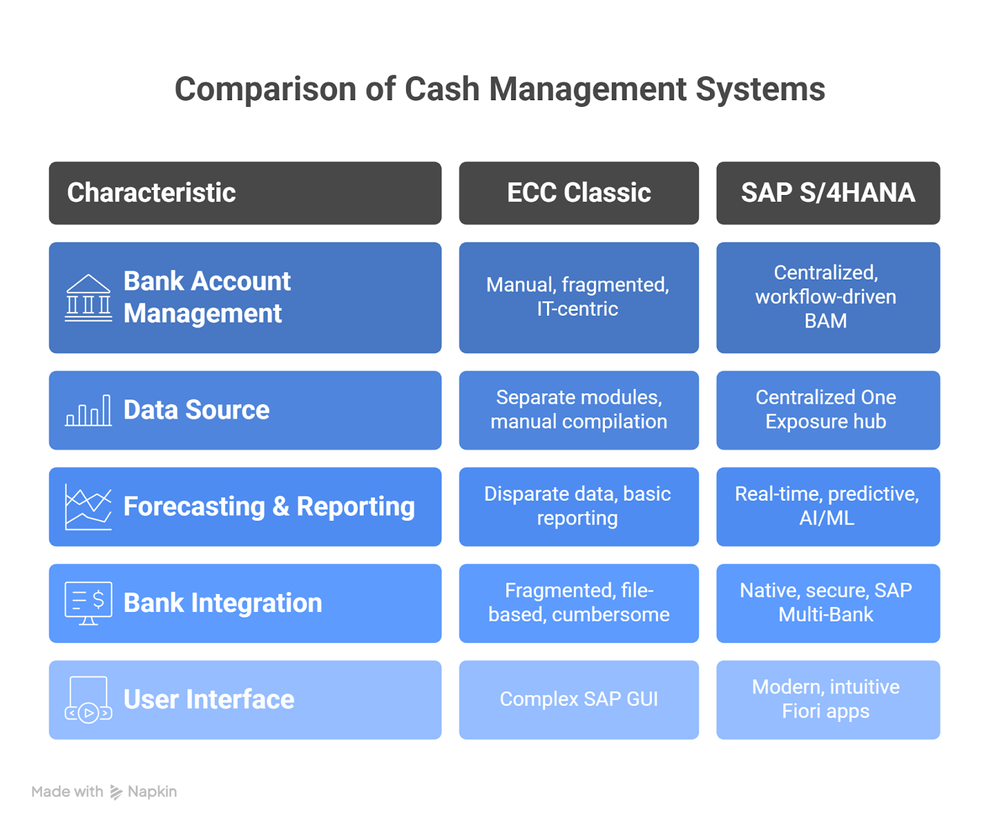 Comparison of Cash Management Systems

| Characteristic | ECC Classic | SAP S/4HANA |
|---|---|---|
| Bank Account Management | Manual, fragmented, IT-centric | Centralized, workflow-driven BAM |
| Data Source | Separate modules, manual compilation | Centralized One Exposure hub |
| Forecasting & Reporting | Disparate data, basic reporting | Real-time, predictive, AI/ML |
| Bank Integration | Fragmented, file-based, cumbersome | Native, secure, SAP Multi-Bank |
| User Interface | Complex SAP GUI | Modern, intuitive Fiori apps |

Made with Napkin